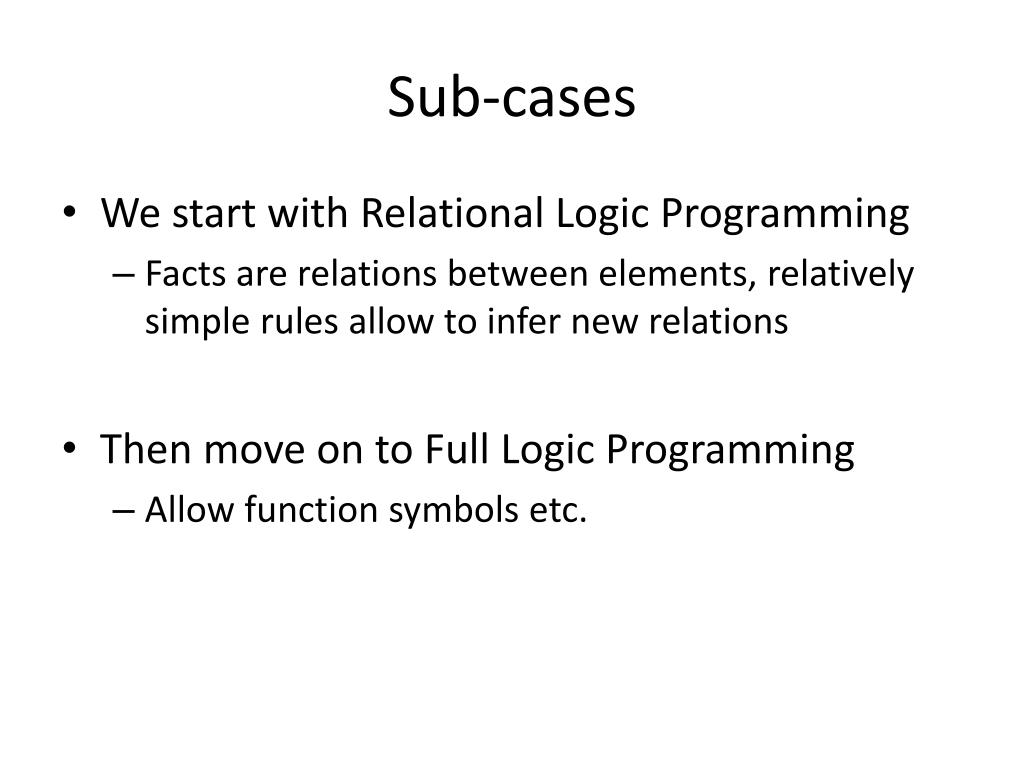 Sub-cases

• We start with Relational Logic Programming
– Facts are relations between elements, relatively simple rules allow to infer new relations

• Then move on to Full Logic Programming
– Allow function symbols etc.